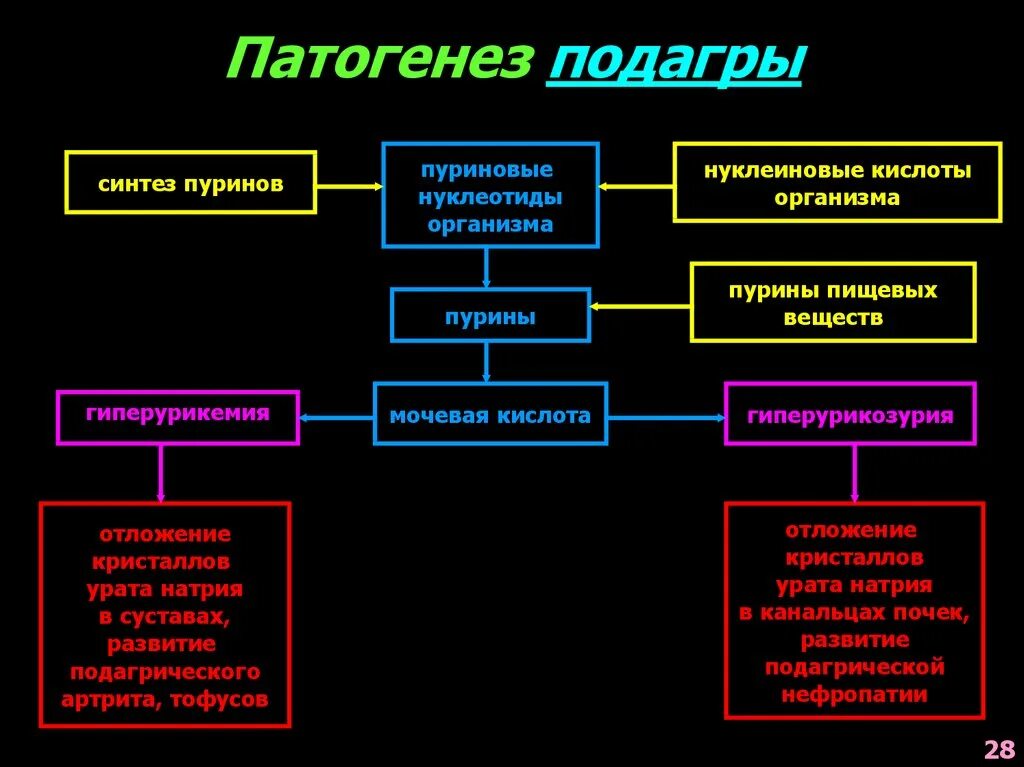 Патогенез подагры

синтез пуринов

пуриновые нуклеотиды организма

нуклеиновые кислоты организма

пурины

пурины пищевых веществ

гиперурикемия

мочевая кислота

гиперурикозурия

отложение кристаллов урата натрия в суставах, развитие подагрического артрита, тофусов

отложение кристаллов урата натрия в канальцах почек, развитие подагрической нефропатии

28